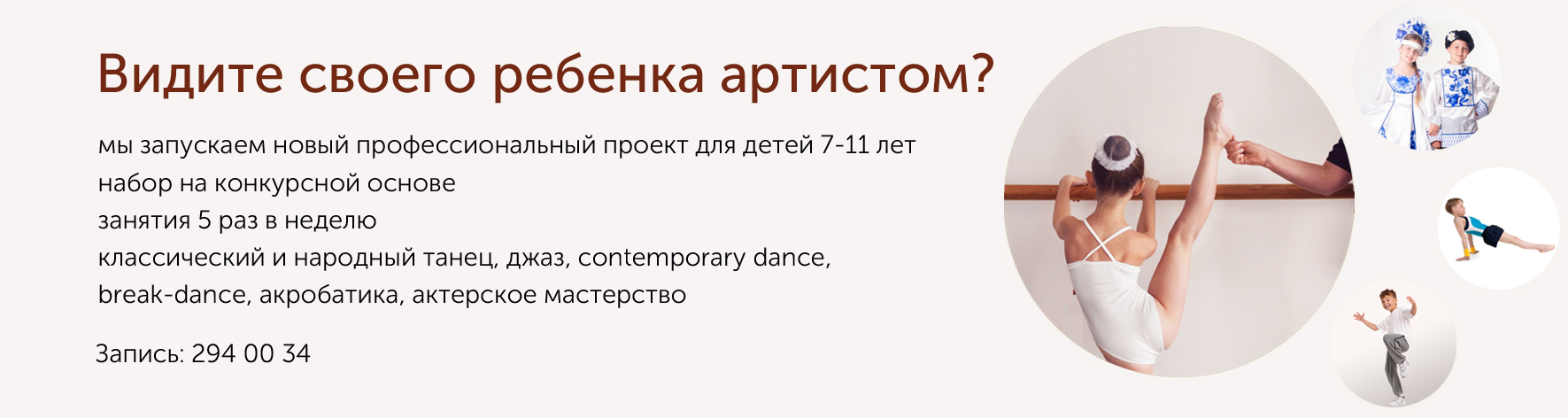 Видите своего ребенка артистом?

мы запускаем новый профессиональный проект для детей 7-11 лет
набор на конкурсной основе
занятия 5 раз в неделю
классический и народный танец, джаз, contemporary dance, break-dance, акробатика, актерское мастерство

Запись: 294 00 34